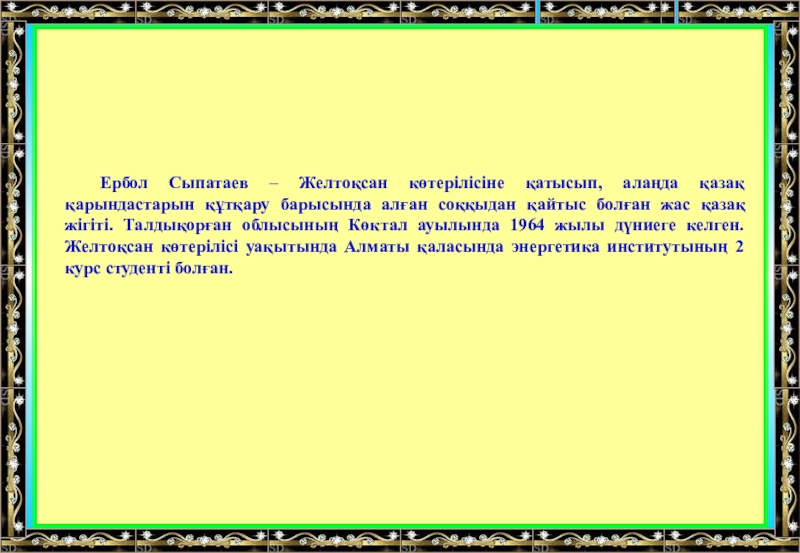 Ербол Сыпатаев – Желтоқсан көтерілісіне қатысып, алаңда қазақ қарындастарын құтқару барысында алған соққыдан қайтыс болған жас қазақ жігіті. Талдықорған облысының Көктал ауылында 1964 жылы дүниеге келген. Желтоқсан көтерілісі уақытында Алматы қаласында энергетика институтының 2 курс студенті болған.